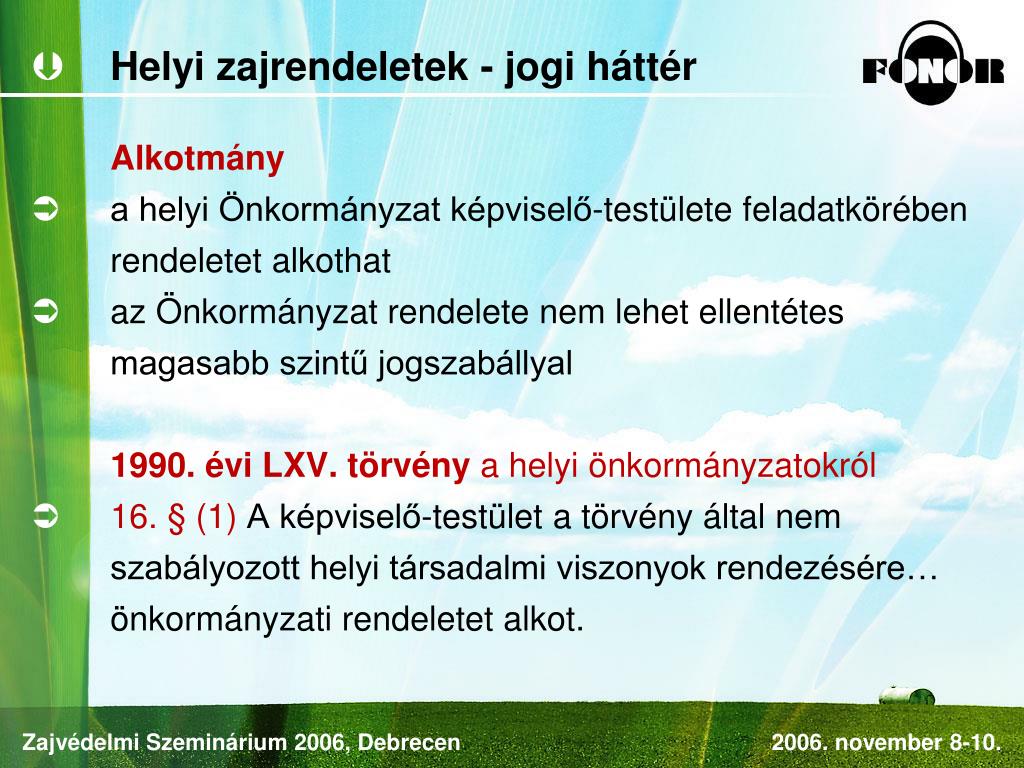 Helyi zajrendeletek - jogi háttér

FONOR

Alkotmány

a helyi Önkormányzat képviselő-testülete feladatkörében rendeletet alkothat

az Önkormányzat rendelete nem lehet ellentétes magasabb szintű jogszabállyal

1990. évi LXV. törvény a helyi önkormányzatokról

16. § (1) A képviselő-testület a törvény által nem szabályozott helyi társadalmi viszonyok rendezésére… önkormányzati rendeletet alkot.

Zajvédelmi Szeminárium 2006, Debrecen

2006. november 8-10.